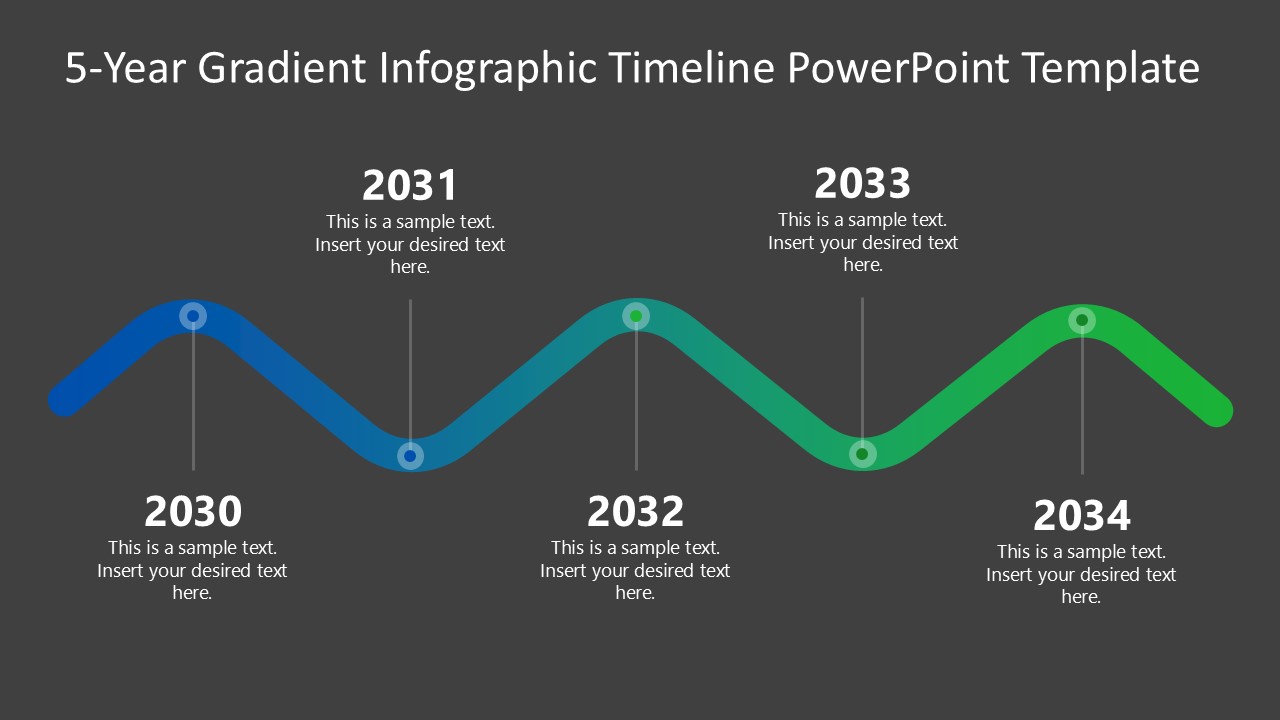 5-Year Gradient Infographic Timeline PowerPoint Template

2031
This is a sample text. Insert your desired text here.

2033
This is a sample text. Insert your desired text here.

2030
This is a sample text. Insert your desired text here.

2032
This is a sample text. Insert your desired text here.

2034
This is a sample text. Insert your desired text here.